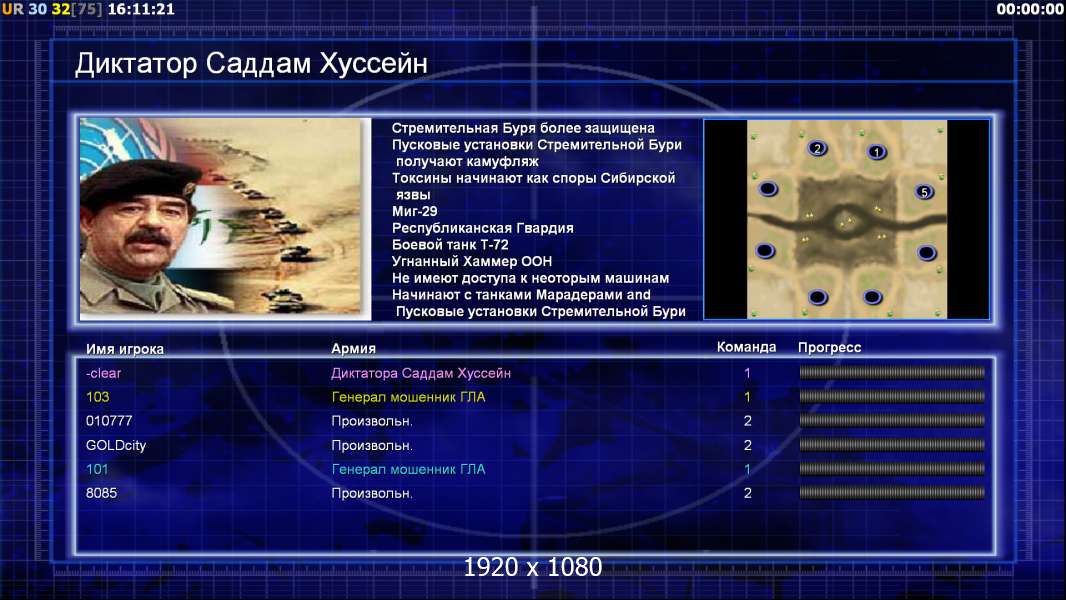 UR 30 32[75] 16:11:21

00:00:00

Диктатор Саддам Хуссейн

Стремительная Буря более защищена
Пусковые установки Стремительной Бури получают камуфляж
Токсины начинают как споры Сибирской язвы
Миг-29
Республиканская Гвардия
Боевой танк Т-72
Угнанный Хаммер ООН
Не имеют доступа к неоторым машинам
Начинают с танками Марадерами and Пусковые установки Стремительной Бури

2 1 5

| Имя игрока | Армия | Команда | Прогресс |
|---|---|---|---|
| -clear | Диктатора Саддам Хуссейн | 1 | |
| 103 | Генерал мошенник ГЛА | 1 | |
| 010777 | Произвольн. | 2 | |
| GOLDcity | Произвольн. | 2 | |
| 101 | Генерал мошенник ГЛА | 1 | |
| 8085 | Произвольн. | 2 | |

1920 x 1080